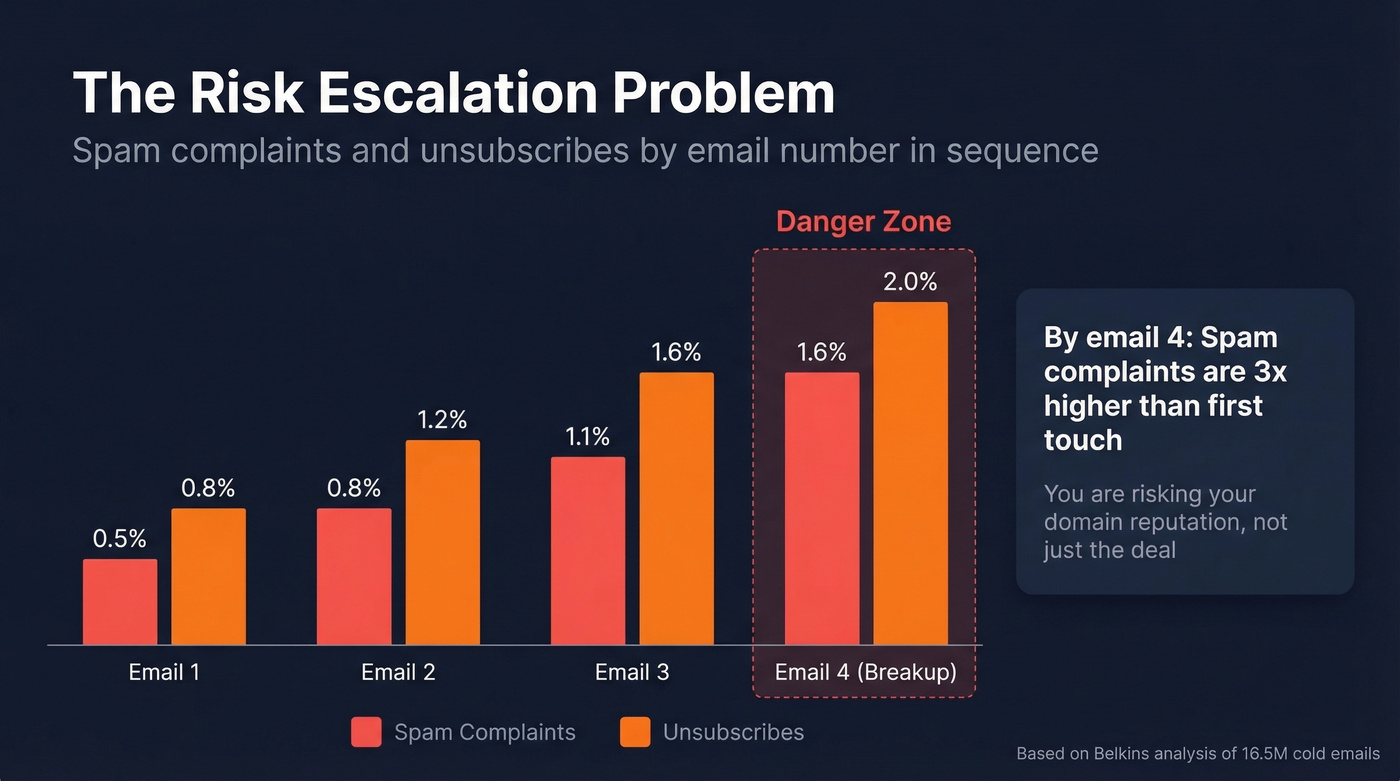 The Risk Escalation Problem

Spam complaints and unsubscribes by email number in sequence

Danger Zone

0.5%
0.8%
0.8%
1.2%
1.1%
1.6%
1.6%
2.0%

Email 1
Email 2
Email 3
Email 4 (Breakup)

Spam Complaints
Unsubscribes

By email 4: Spam complaints are 3x higher than first touch

You are risking your domain reputation, not just the deal

Based on Belkins analysis of 16.5M cold emails